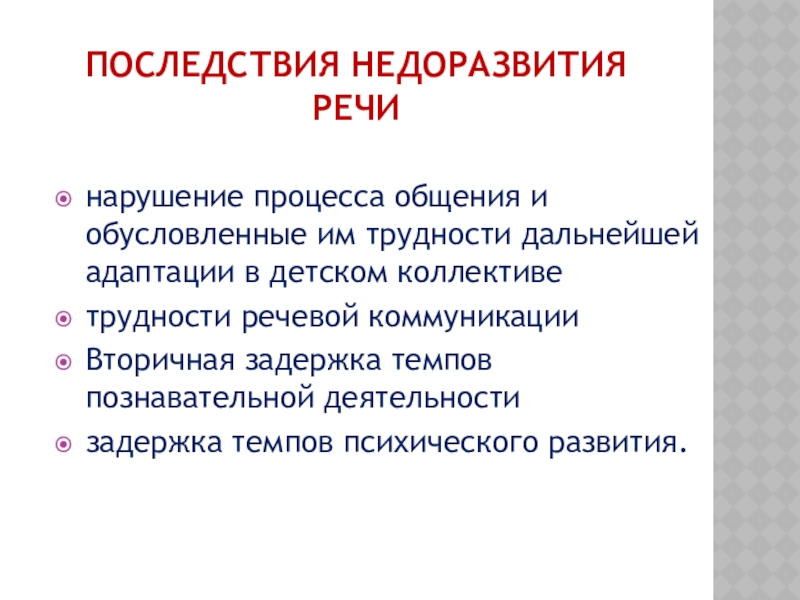 ПОСЛЕДСТВИЯ НЕДОРАЗВИТИЯ РЕЧИ

нарушение процесса общения и обусловленные им трудности дальнейшей адаптации в детском коллективе

трудности речевой коммуникации

Вторичная задержка темпов познавательной деятельности

задержка темпов психического развития.